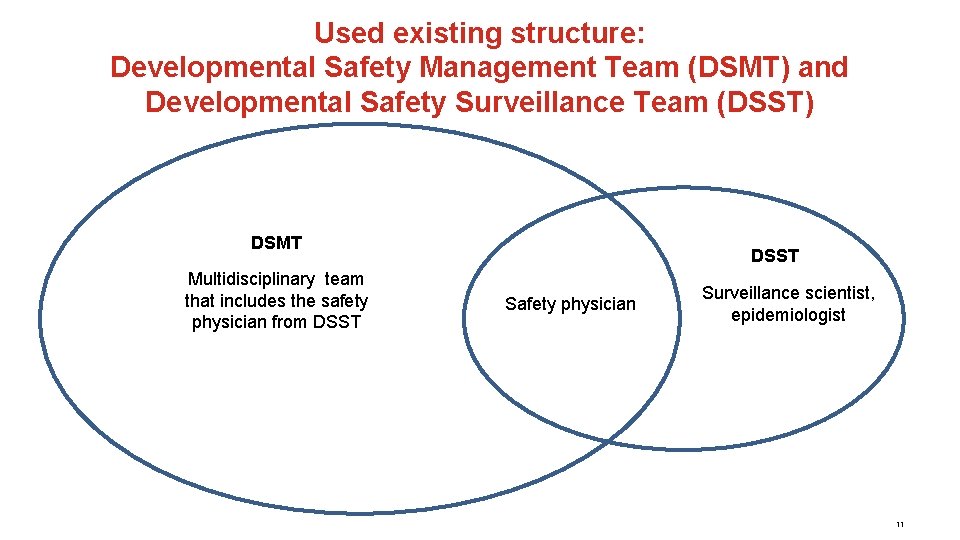 Used existing structure:
Developmental Safety Management Team (DSMT) and Developmental Safety Surveillance Team (DSST)

DSMT

Multidisciplinary team that includes the safety physician from DSST

Safety physician

DSST

Surveillance scientist, epidemiologist

11